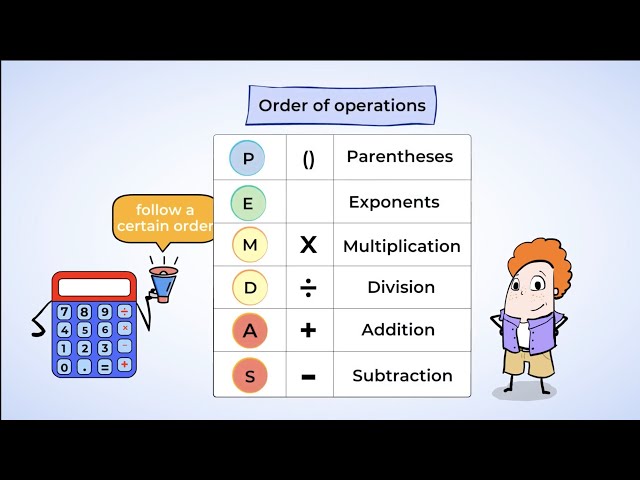 Order of operations

| P | () | Parentheses |
|---|---|---|
| E | | Exponents |
| M | X | Multiplication |
| D | ÷ | Division |
| A | + | Addition |
| S | − | Subtraction |

follow a certain order

7 8 9 ÷
4 5 6 ×
1 2 3 −
0 . = +